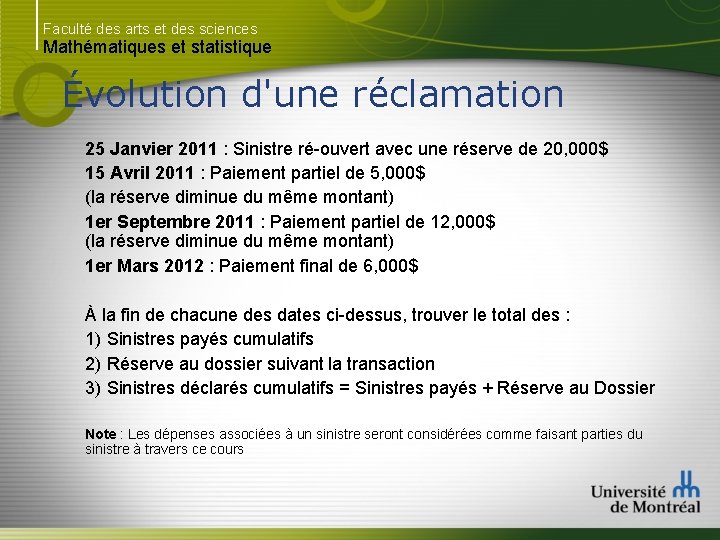 Faculté des arts et des sciences
Mathématiques et statistique

Évolution d'une réclamation

25 Janvier 2011 : Sinistre ré-ouvert avec une réserve de 20,000$
15 Avril 2011 : Paiement partiel de 5,000$
(la réserve diminue du même montant)
1er Septembre 2011 : Paiement partiel de 12,000$
(la réserve diminue du même montant)
1er Mars 2012 : Paiement final de 6,000$

À la fin de chacune des dates ci-dessus, trouver le total des :
1) Sinistres payés cumulatifs
2) Réserve au dossier suivant la transaction
3) Sinistres déclarés cumulatifs = Sinistres payés + Réserve au Dossier

Note : Les dépenses associées à un sinistre seront considérées comme faisant parties du sinistre à travers ce cours

Université de Montréal